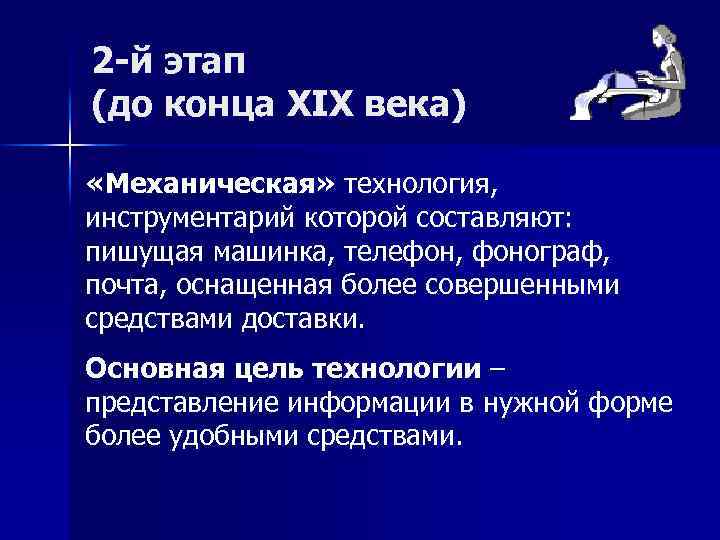 2-й этап
(до конца XIX века)

«Механическая» технология, инструментарий которой составляют: пишущая машинка, телефон, фонограф, почта, оснащенная более совершенными средствами доставки.

Основная цель технологии – представление информации в нужной форме более удобными средствами.